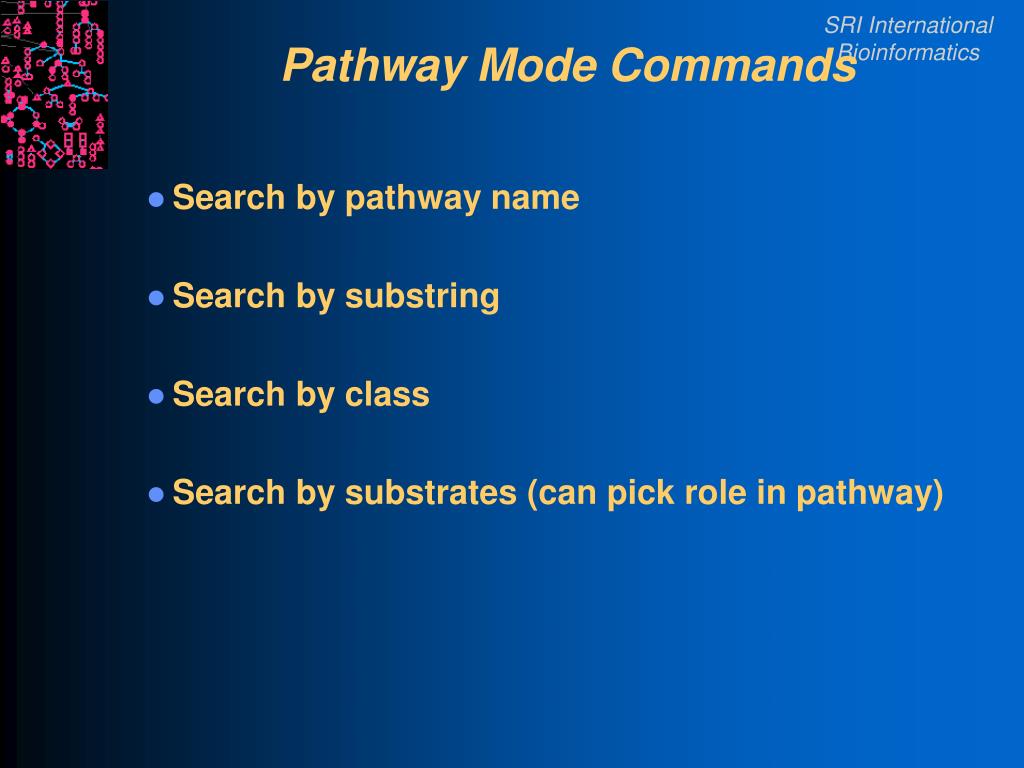 SRI International
Bioinformatics

Pathway Mode Commands

Search by pathway name

Search by substring

Search by class

Search by substrates (can pick role in pathway)